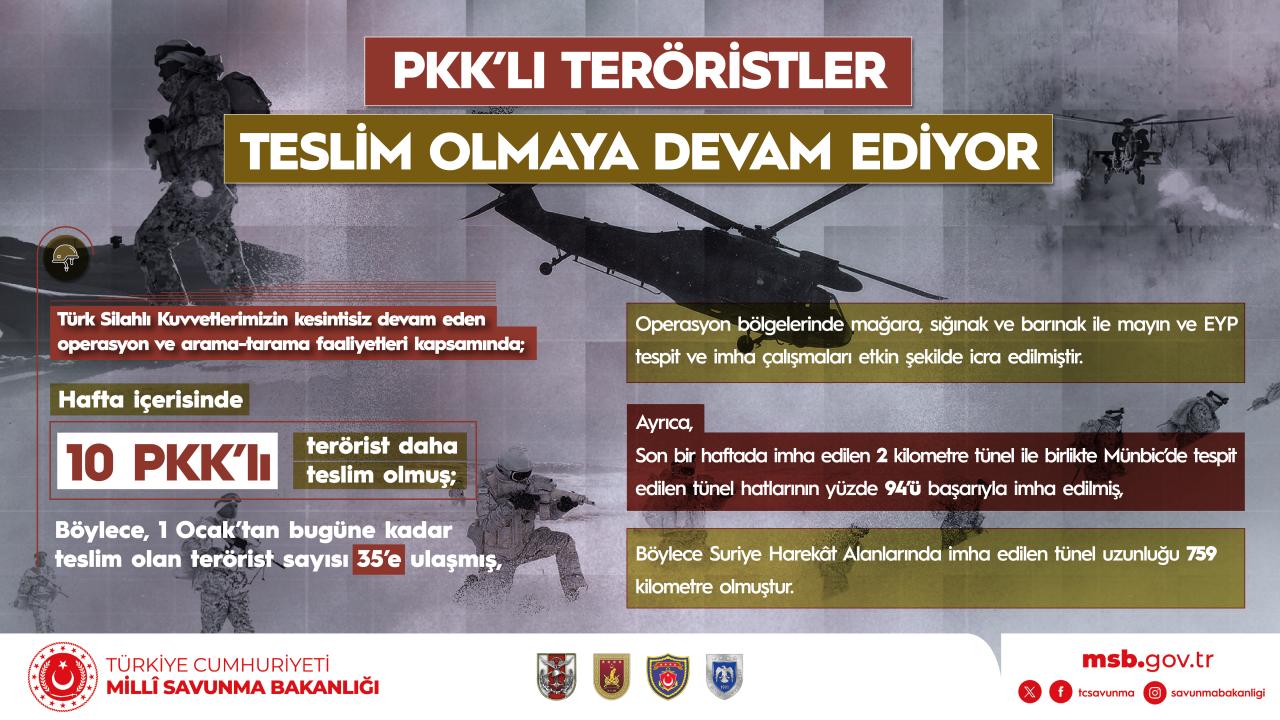 PKK'LI TERÖRİSTLER

TESLİM OLMAYA DEVAM EDİYOR

Türk Silahlı Kuvvetlerimizin kesintisiz devam eden operasyon ve arama-tarama faaliyetleri kapsamında;

Hafta içerisinde

10 PKK'lı

terörist daha teslim olmuş;

Böylece, 1 Ocak'tan bugüne kadar teslim olan terörist sayısı 35'e ulaşmış,

Operasyon bölgelerinde mağara, sığınak ve barınak ile mayın ve EYP tespit ve imha çalışmaları etkin şekilde icra edilmiştir.

Ayrıca,

Son bir haftada imha edilen 2 kilometre tünel ile birlikte Münbic'de tespit edilen tünel hatlarının yüzde 94'ü başarıyla imha edilmiş,

Böylece Suriye Harekât Alanlarında imha edilen tünel uzunluğu 759 kilometre olmuştur.

TÜRKİYE CUMHURİYETİ
MİLLÎ SAVUNMA BAKANLIĞI

msb.gov.tr

tcsavunma savunmabakanligi